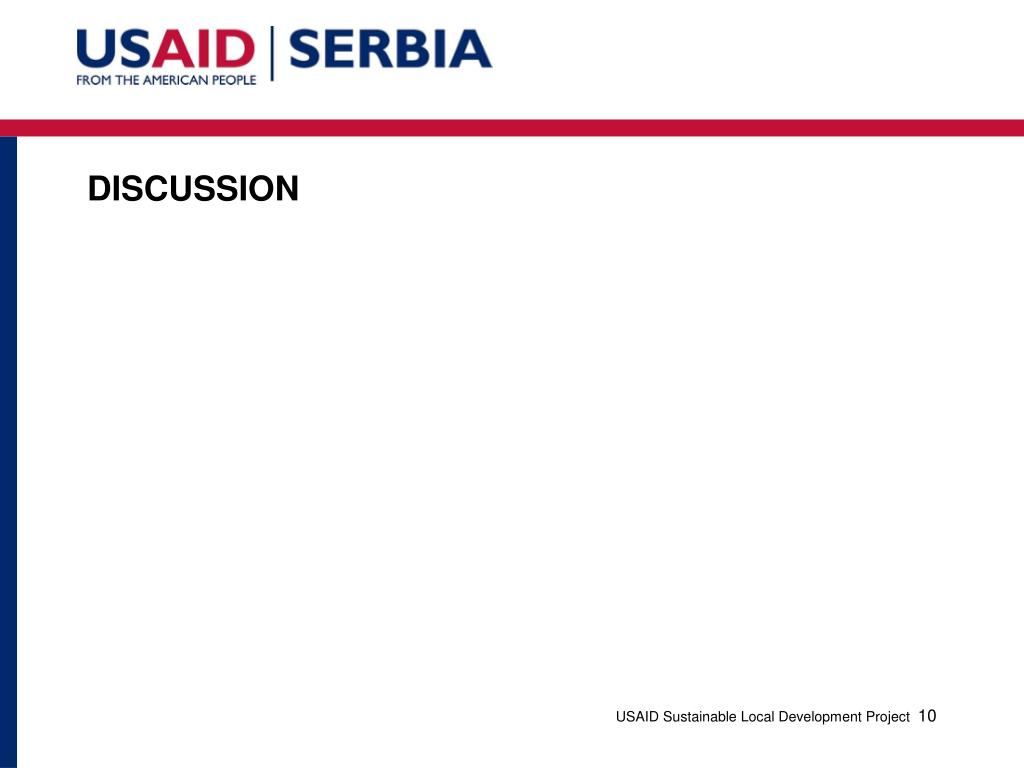 USAID | SERBIA
FROM THE AMERICAN PEOPLE

DISCUSSION

USAID Sustainable Local Development Project 10